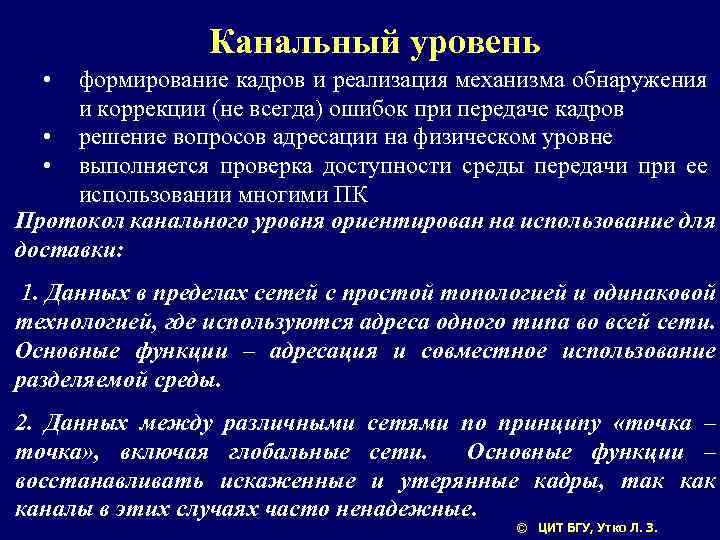 Канальный уровень

• формирование кадров и реализация механизма обнаружения и коррекции (не всегда) ошибок при передаче кадров
• решение вопросов адресации на физическом уровне
• выполняется проверка доступности среды передачи при ее использовании многими ПК

Протокол канального уровня ориентирован на использование для доставки:

1. Данных в пределах сетей с простой топологией и одинаковой технологией, где используются адреса одного типа во всей сети. Основные функции – адресация и совместное использование разделяемой среды.

2. Данных между различными сетями по принципу «точка – точка», включая глобальные сети. Основные функции – восстанавливать искаженные и утерянные кадры, так как каналы в этих случаях часто ненадежные.

© ЦИТ БГУ, Утко Л. З.